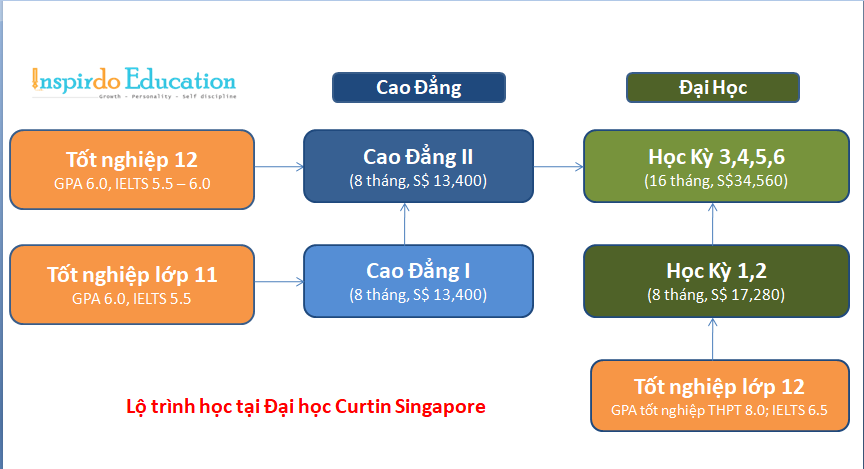 Inspirdo Education
Growth - Personality - Self discipline

Cao Đẳng

Đại Học

Tốt nghiệp 12
GPA 6.0, IELTS 5.5 – 6.0

Cao Đẳng II
(8 tháng, S$ 13,400)

Học Kỳ 3,4,5,6
(16 tháng, S$34,560)

Tốt nghiệp lớp 11
GPA 6.0, IELTS 5.5

Cao Đẳng I
(8 tháng, S$ 13,400)

Học Kỳ 1,2
(8 tháng, S$ 17,280)

Tốt nghiệp lớp 12
GPA tốt nghiệp THPT 8.0; IELTS 6.5

Lộ trình học tại Đại học Curtin Singapore